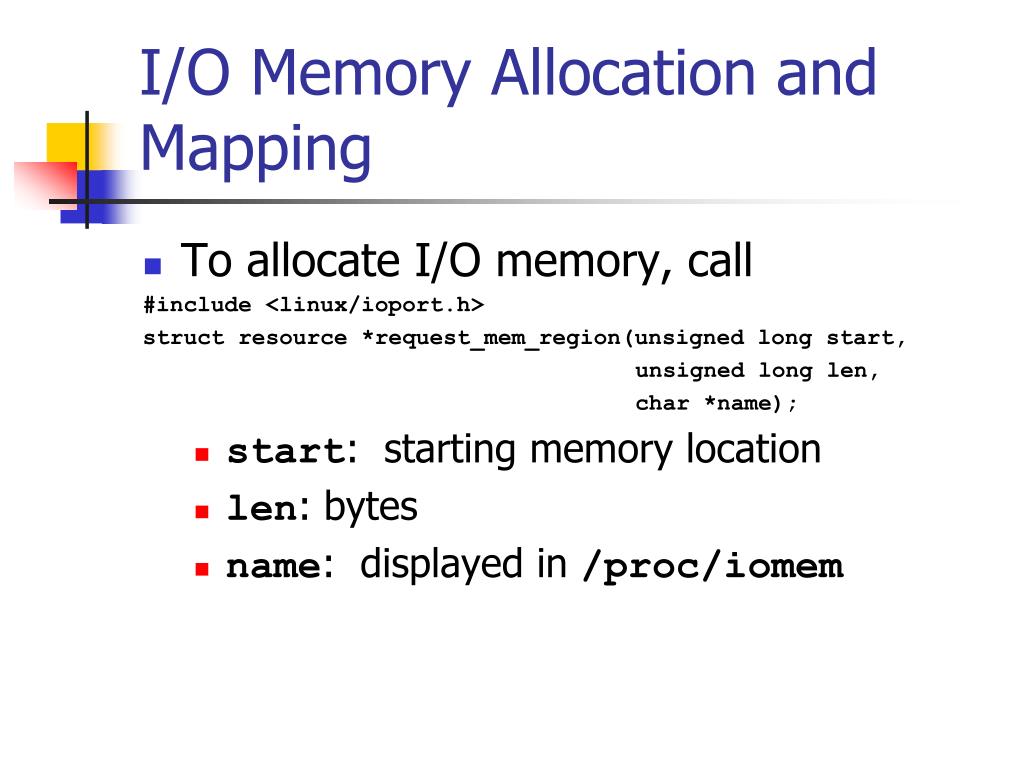 I/O Memory Allocation and Mapping

To allocate I/O memory, call

#include <linux/ioport.h>
struct resource *request_mem_region(unsigned long start,
unsigned long len,
char *name);

start: starting memory location

len: bytes

name: displayed in /proc/iomem